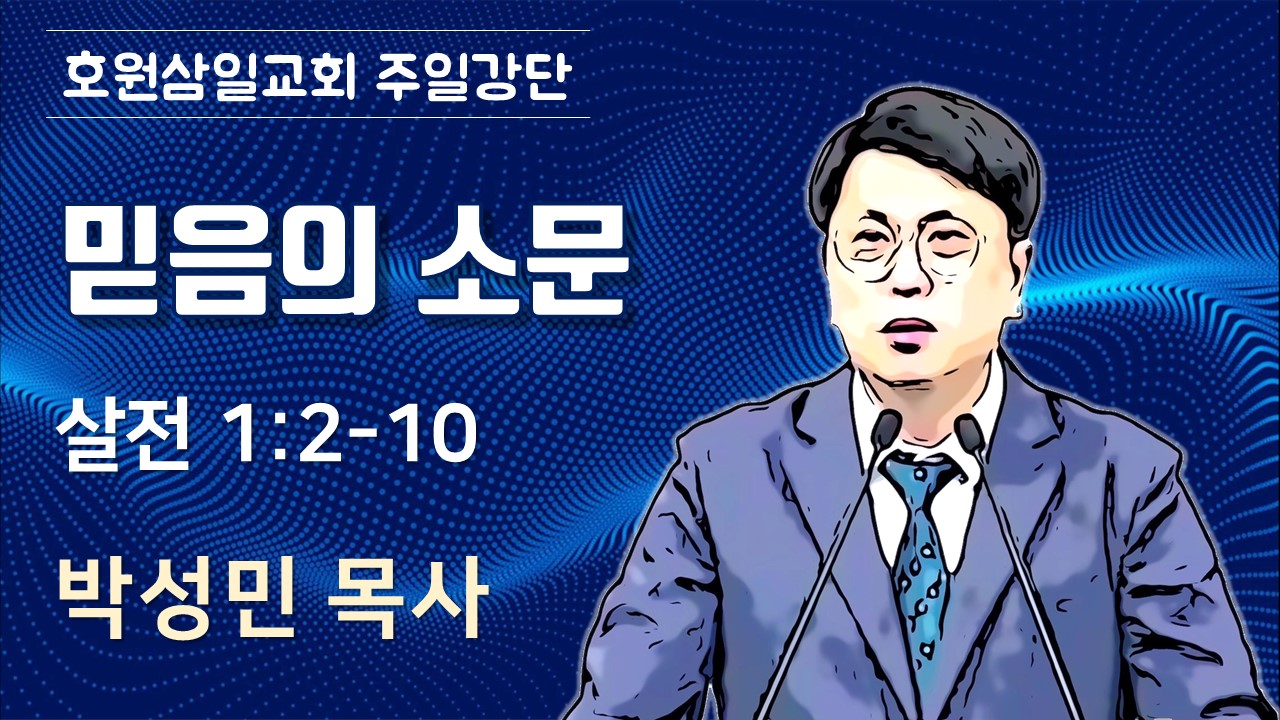 호원삼일교회 주일강단

믿음의 소문

살전 1:2-10

박성민 목사